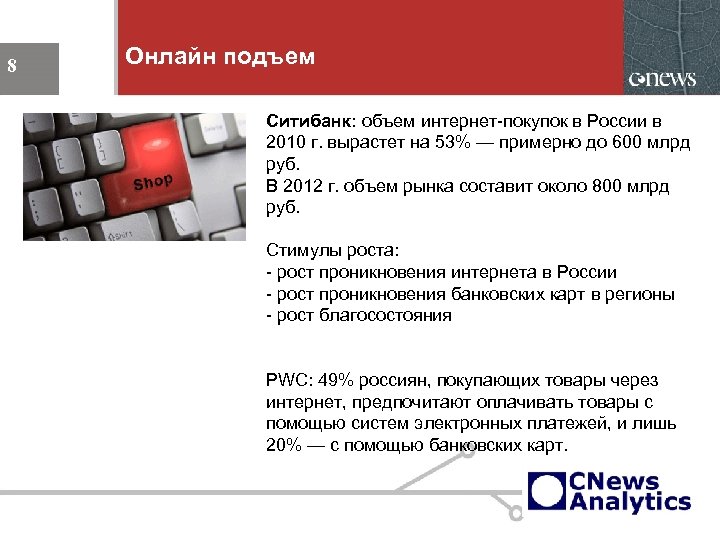 8

Онлайн подъем

cnews

Shop

Shift

Ситибанк: объем интернет-покупок в России в 2010 г. вырастет на 53% — примерно до 600 млрд руб.
В 2012 г. объем рынка составит около 800 млрд руб.

Стимулы роста:
- рост проникновения интернета в России
- рост проникновения банковских карт в регионы
- рост благосостояния

PWC: 49% россиян, покупающих товары через интернет, предпочитают оплачивать товары с помощью систем электронных платежей, и лишь 20% — с помощью банковских карт.

CNews Analytics